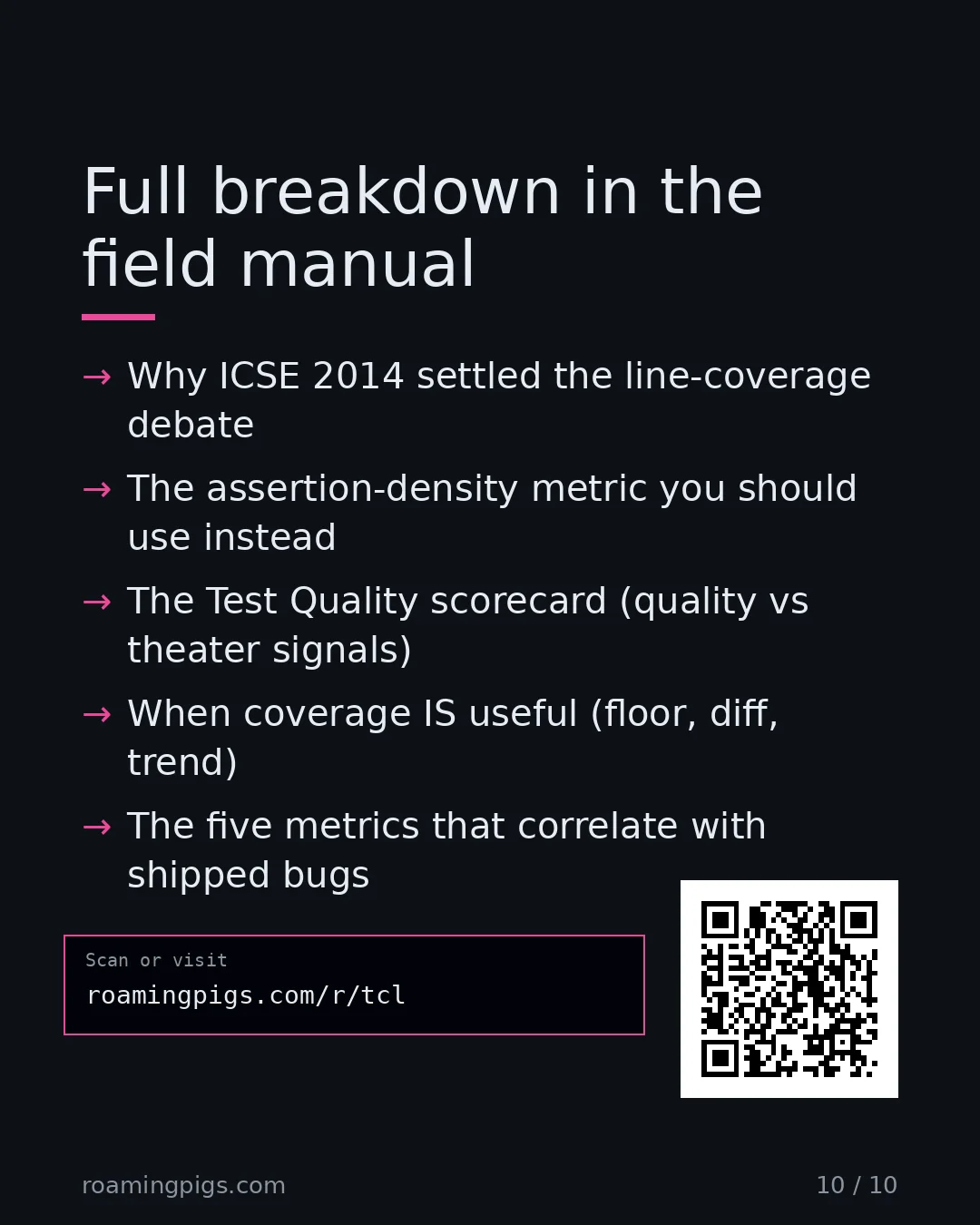 Full breakdown in the field manual

→ Why ICSE 2014 settled the line-coverage debate

→ The assertion-density metric you should use instead

→ The Test Quality scorecard (quality vs theater signals)

→ When coverage IS useful (floor, diff, trend)

→ The five metrics that correlate with shipped bugs

Scan or visit
roamingpigs.com/r/tcl

roamingpigs.com

10 / 10